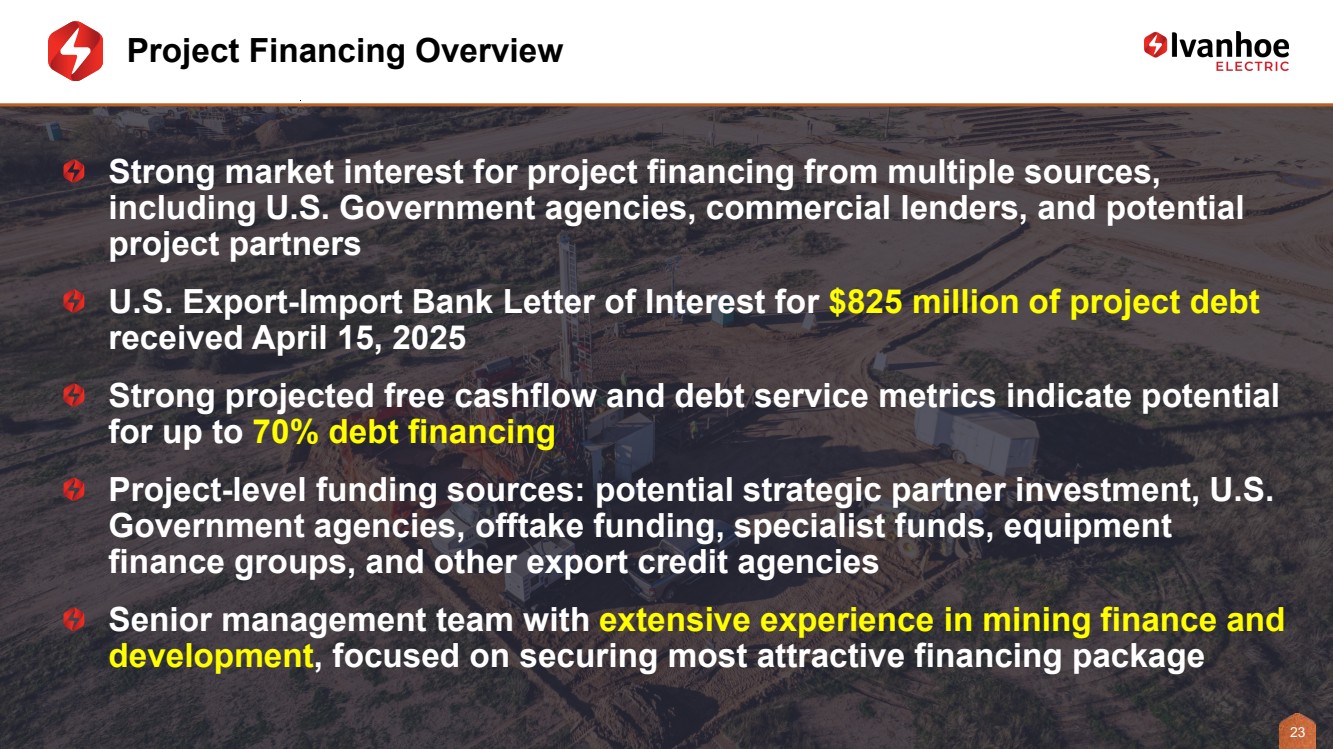 Project Financing Overview

Ivanhoe ELECTRIC

Strong market interest for project financing from multiple sources, including U.S. Government agencies, commercial lenders, and potential project partners

U.S. Export-Import Bank Letter of Interest for $825 million of project debt received April 15, 2025

Strong projected free cashflow and debt service metrics indicate potential for up to 70% debt financing

Project-level funding sources: potential strategic partner investment, U.S. Government agencies, offtake funding, specialist funds, equipment finance groups, and other export credit agencies

Senior management team with extensive experience in mining finance and development, focused on securing most attractive financing package

23